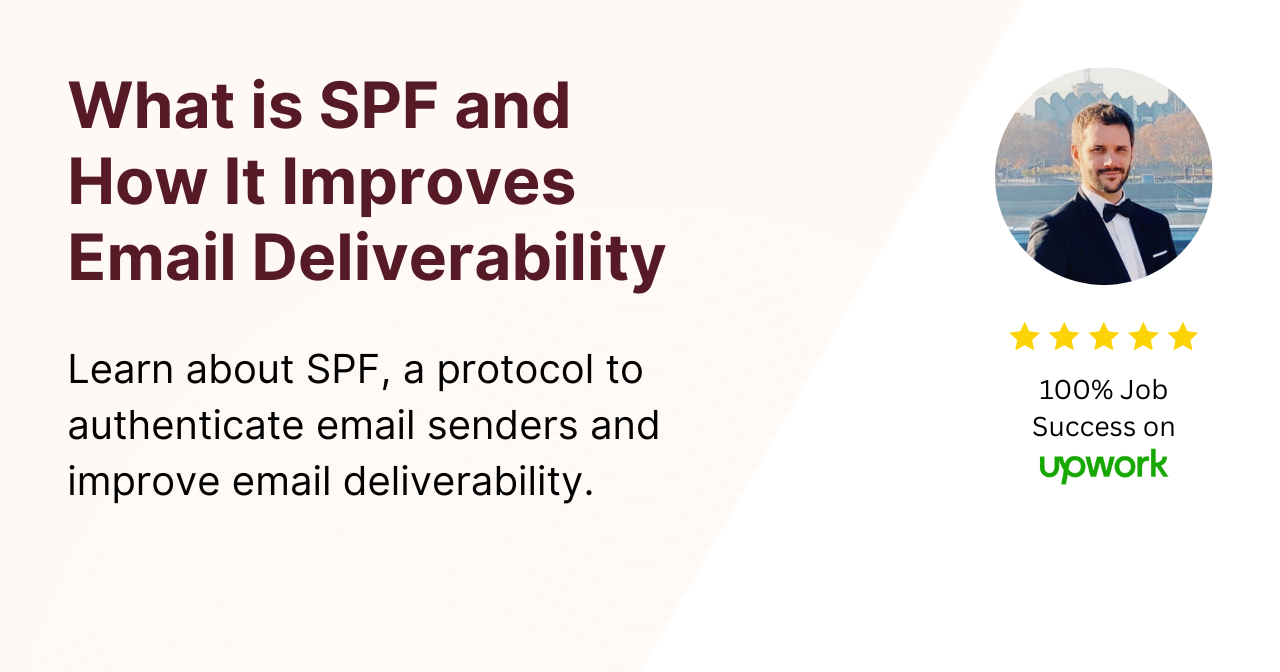 What is SPF and How It Improves Email Deliverability

Learn about SPF, a protocol to authenticate email senders and improve email deliverability.

100% Job Success on
upwork